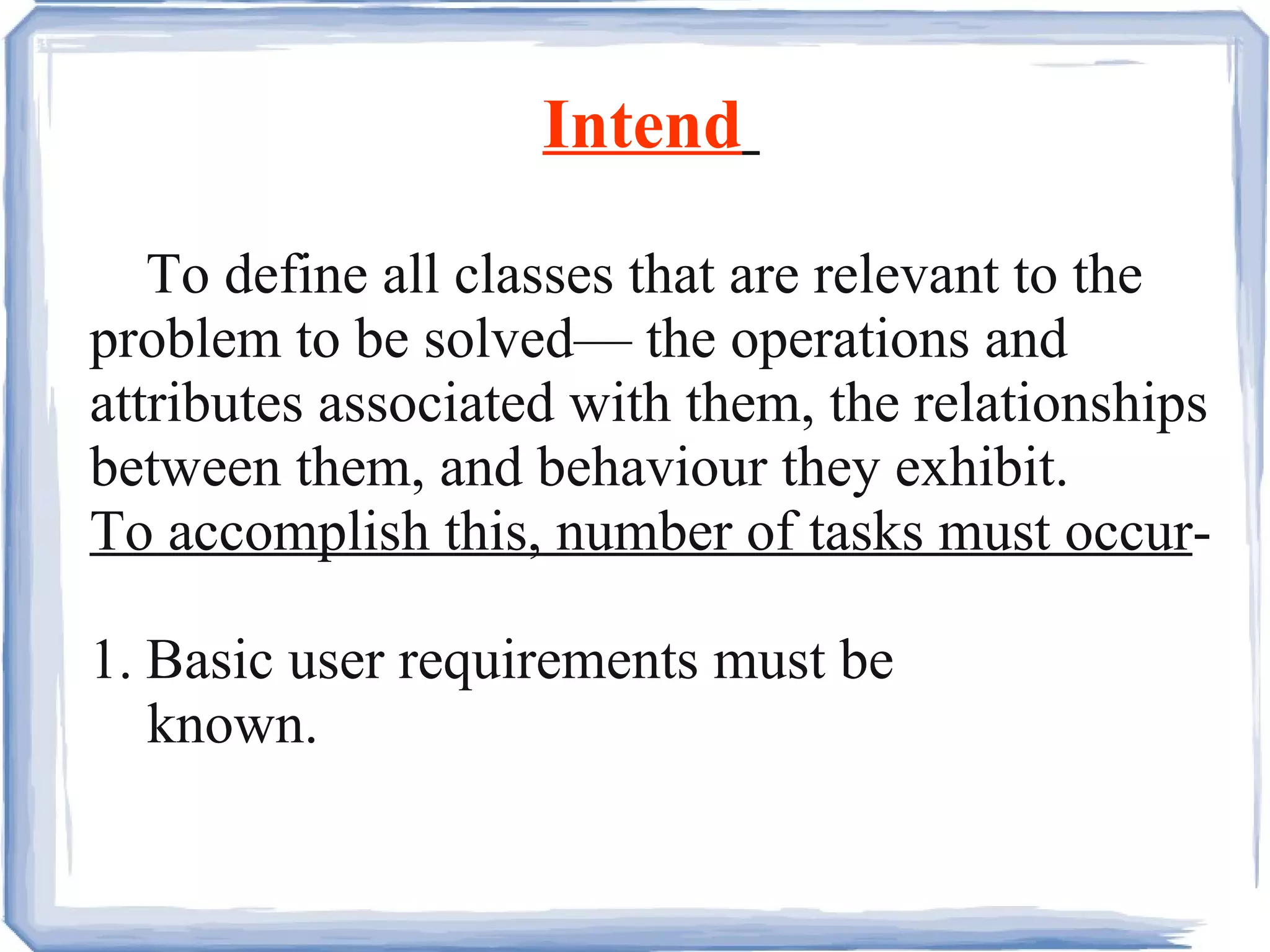 Intend

To define all classes that are relevant to the problem to be solved— the operations and attributes associated with them, the relationships between them, and behaviour they exhibit.
To accomplish this, number of tasks must occur-

1. Basic user requirements must be known.